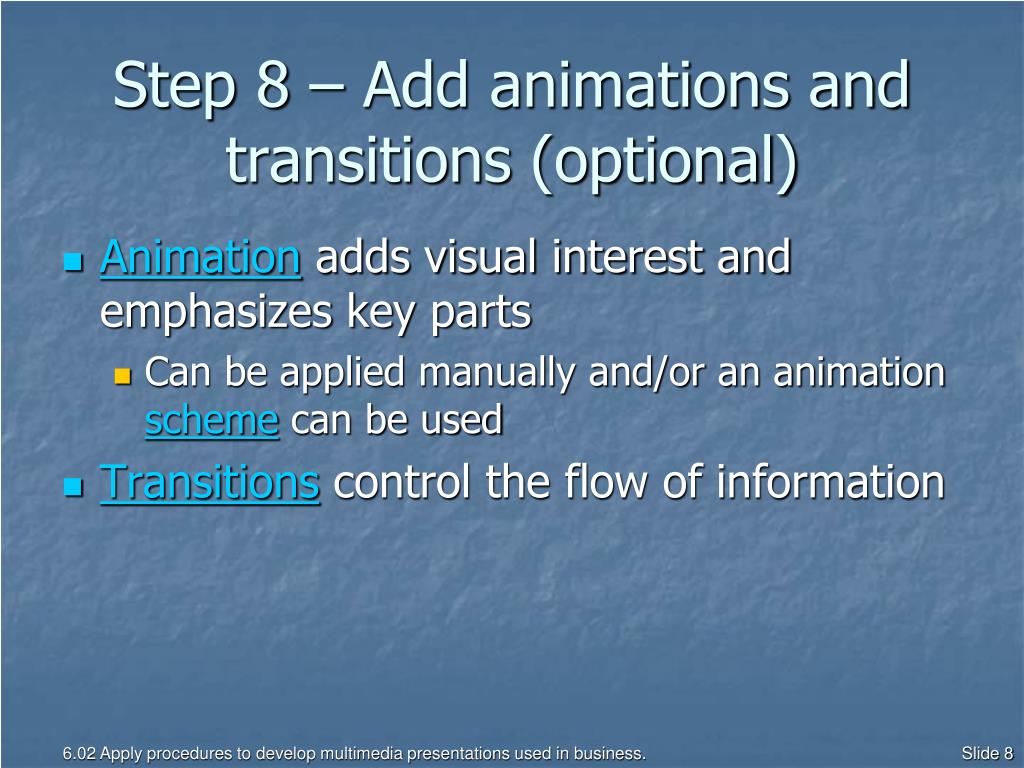 Step 8 – Add animations and transitions (optional)

Animation adds visual interest and emphasizes key parts

Can be applied manually and/or an animation scheme can be used

Transitions control the flow of information

6.02 Apply procedures to develop multimedia presentations used in business.

Slide 8